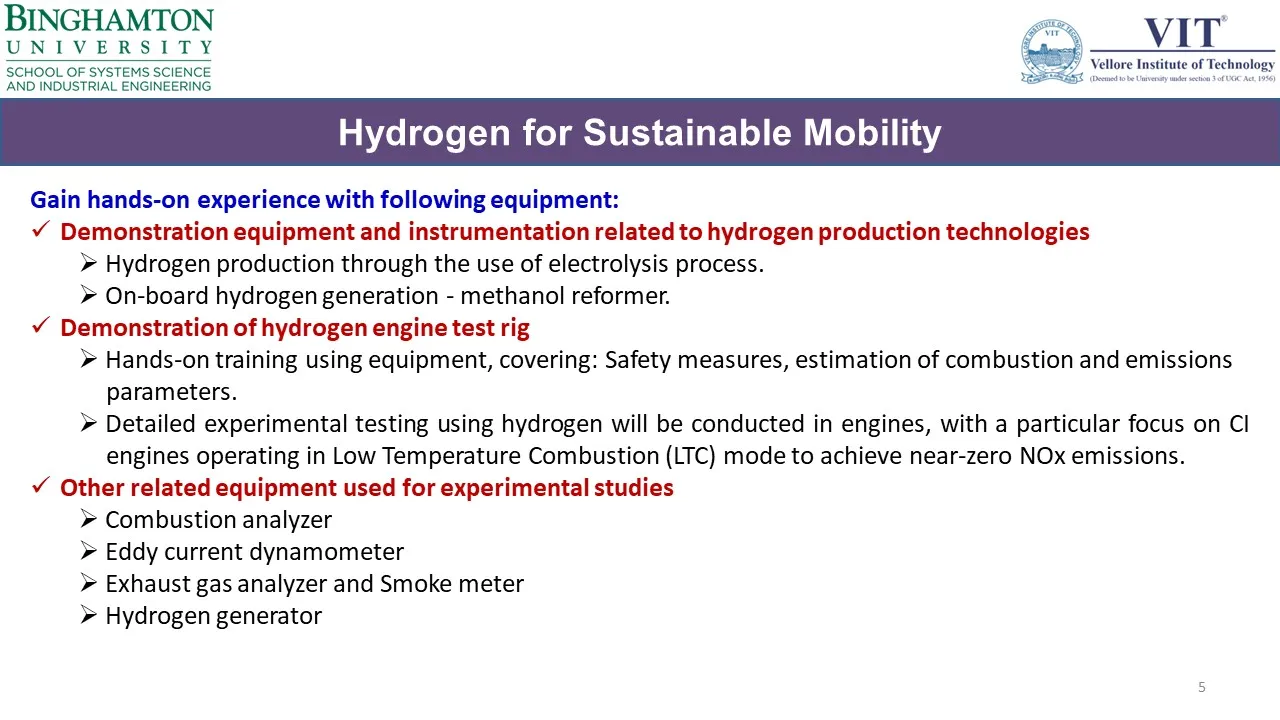 BINGHAMTON
UNIVERSITY
SCHOOL OF SYSTEMS SCIENCE
AND INDUSTRIAL ENGINEERING

VIT®
Vellore Institute of Technology
(Deemed to be University under section 3 of UGC Act, 1956)

Hydrogen for Sustainable Mobility

Gain hands-on experience with following equipment:
✓ Demonstration equipment and instrumentation related to hydrogen production technologies
➢ Hydrogen production through the use of electrolysis process.
➢ On-board hydrogen generation - methanol reformer.
✓ Demonstration of hydrogen engine test rig
➢ Hands-on training using equipment, covering: Safety measures, estimation of combustion and emissions parameters.
➢ Detailed experimental testing using hydrogen will be conducted in engines, with a particular focus on CI engines operating in Low Temperature Combustion (LTC) mode to achieve near-zero NOx emissions.
✓ Other related equipment used for experimental studies
➢ Combustion analyzer
➢ Eddy current dynamometer
➢ Exhaust gas analyzer and Smoke meter
➢ Hydrogen generator

5